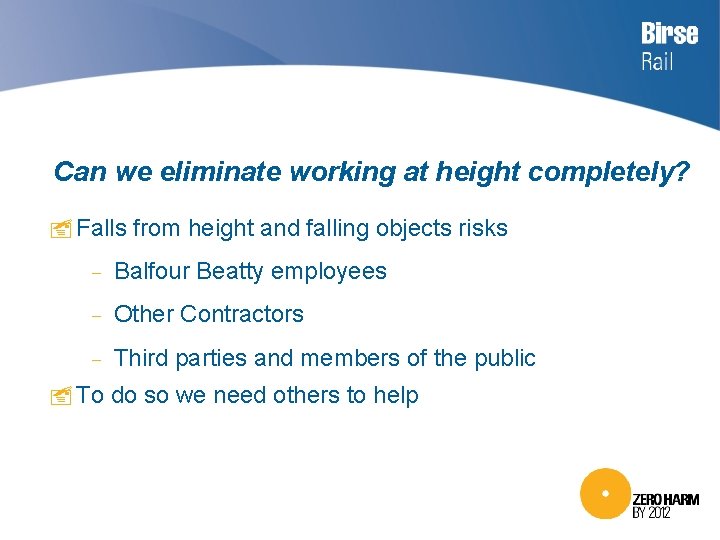 Birse
Rail

Can we eliminate working at height completely?

Falls from height and falling objects risks

– Balfour Beatty employees

– Other Contractors

– Third parties and members of the public

To do so we need others to help

ZERO HARM
BY 2012